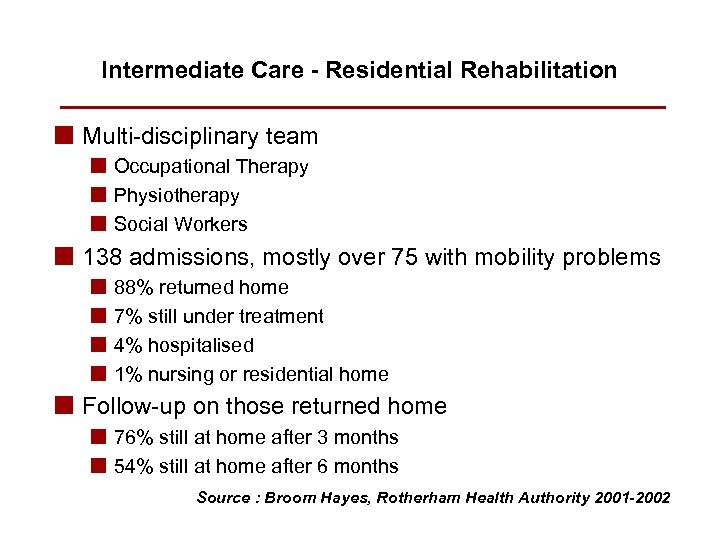 Intermediate Care - Residential Rehabilitation

Multi-disciplinary team
Occupational Therapy
Physiotherapy
Social Workers

138 admissions, mostly over 75 with mobility problems
88% returned home
7% still under treatment
4% hospitalised
1% nursing or residential home

Follow-up on those returned home
76% still at home after 3 months
54% still at home after 6 months

Source : Broom Hayes, Rotherham Health Authority 2001-2002